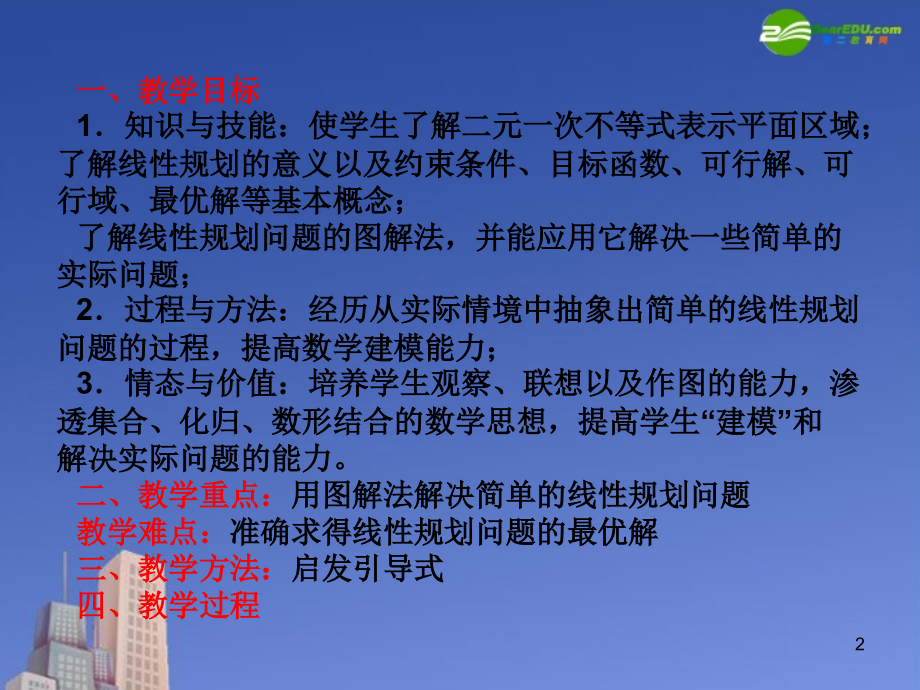 2earEDU.com
第二教育网

一、教学目标

1．知识与技能：使学生了解二元一次不等式表示平面区域；了解线性规划的意义以及约束条件、目标函数、可行解、可行域、最优解等基本概念；

了解线性规划问题的图解法，并能应用它解决一些简单的实际问题；

2．过程与方法：经历从实际情境中抽象出简单的线性规划问题的过程，提高数学建模能力；

3．情态与价值：培养学生观察、联想以及作图的能力，渗透集合、化归、数形结合的数学思想，提高学生“建模”和解决实际问题的能力。

二、教学重点：用图解法解决简单的线性规划问题

教学难点：准确求得线性规划问题的最优解

三、教学方法：启发引导式

四、教学过程

2